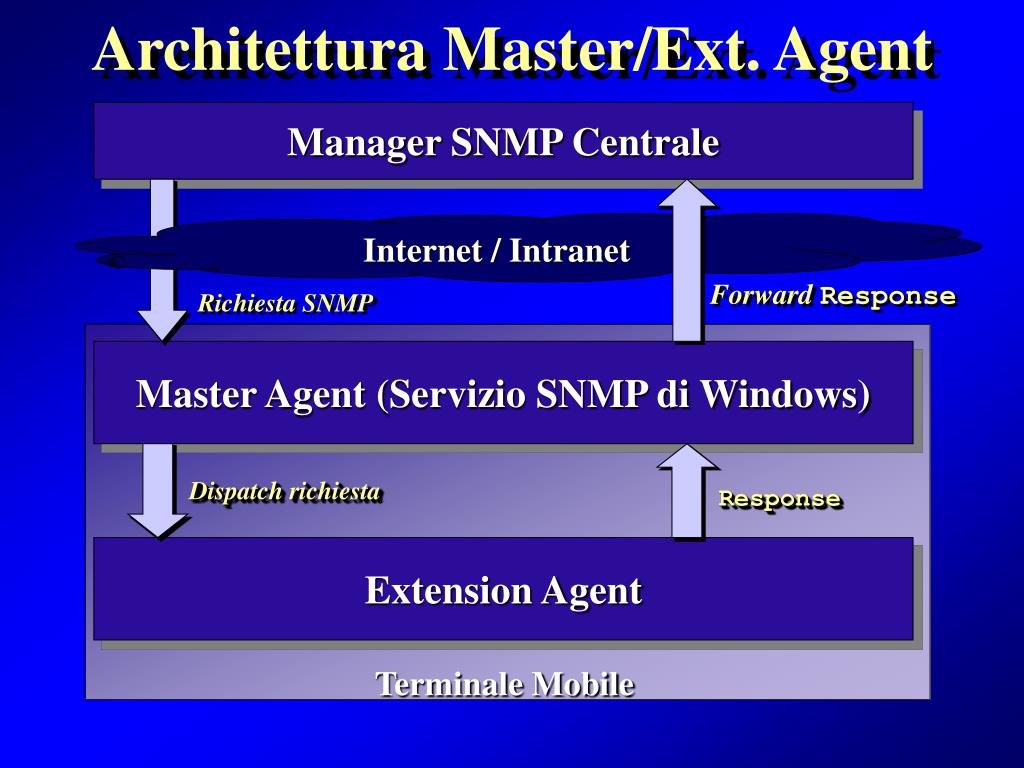 Architettura Master/Ext. Agent

Manager SNMP Centrale

Internet / Intranet

Richiesta SNMP

Forward Response

Master Agent (Servizio SNMP di Windows)

Dispatch richiesta

Response

Extension Agent

Terminale Mobile